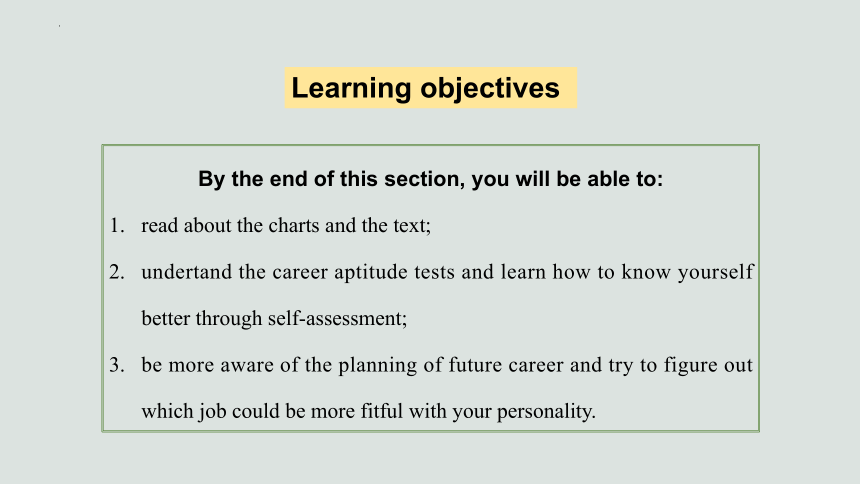 Learning objectives

By the end of this section, you will be able to:

1. read about the charts and the text;
2. undertand the career aptitude tests and learn how to know yourself better through self-assessment;
3. be more aware of the planning of future career and try to figure out which job could be more fitful with your personality.